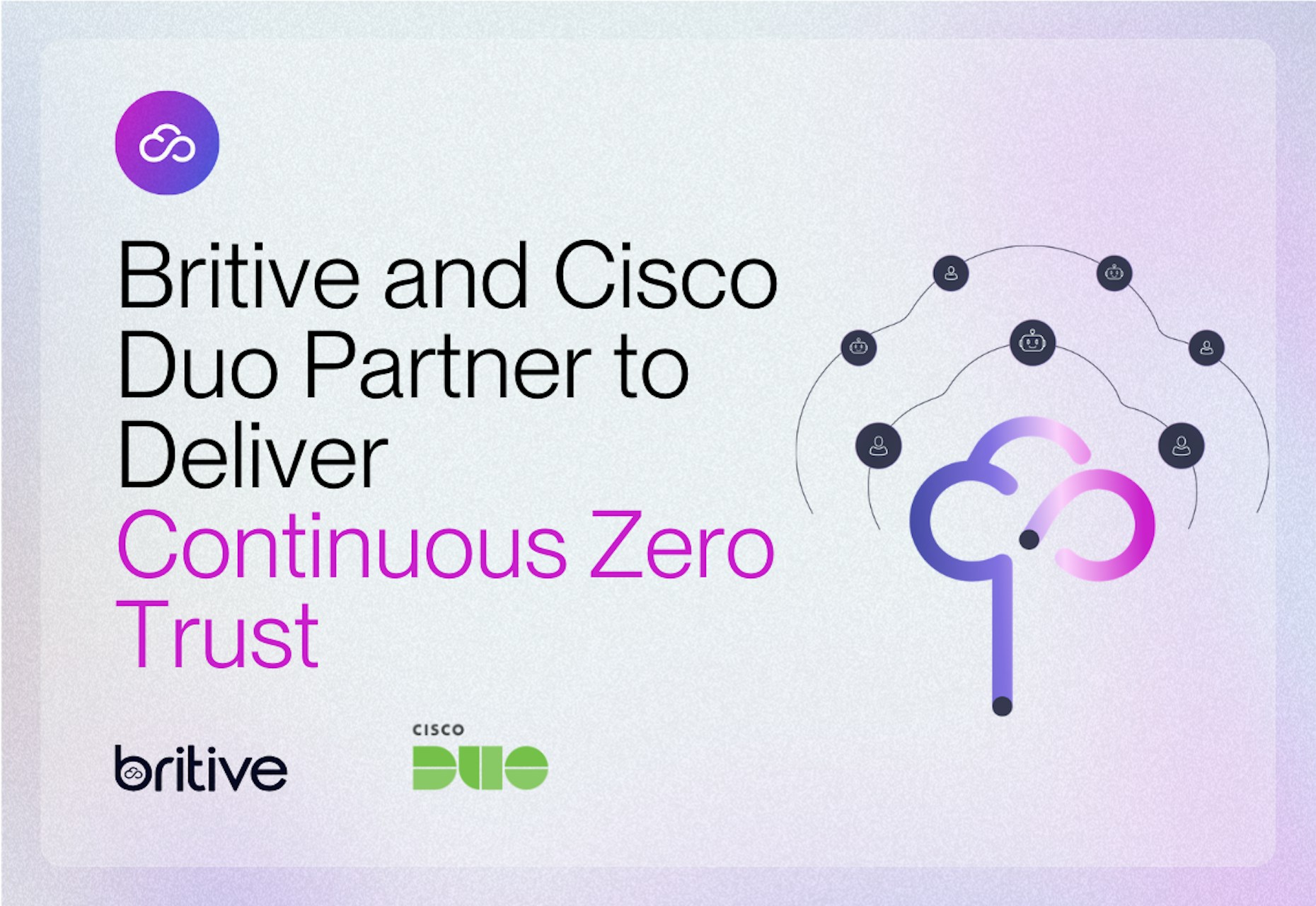 Britive and Cisco Duo Partner to Deliver Continuous Zero Trust

britive

CISCO
DUO